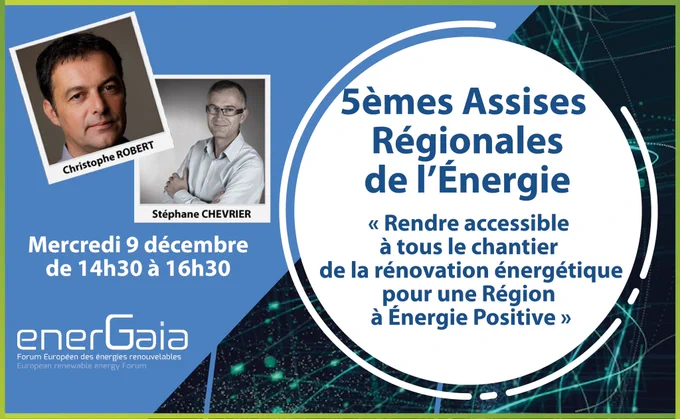 Christophe ROBERT

Stéphane CHEVRIER

Mercredi 9 décembre de 14h30 à 16h30

enerGaia
Forum Européen des énergies renouvelables
European renewable energy Forum

5èmes Assises Régionales de l'Énergie

« Rendre accessible à tous le chantier de la rénovation énergétique pour une Région à Énergie Positive »